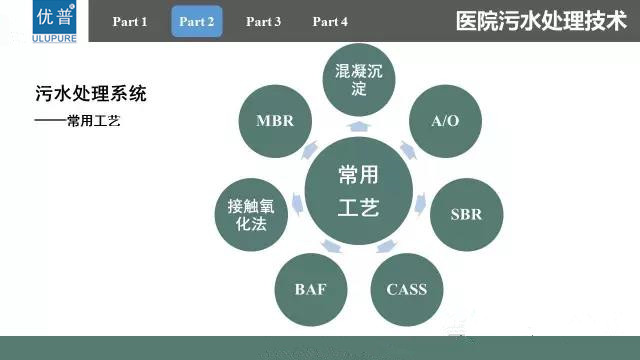 优普
ULUPURE

Part 1 Part 2 Part 3 Part 4

医院污水处理技术

污水处理系统
——常用工艺

常用工艺

混凝沉淀

A/O

SBR

CASS

BAF

接触氧化法

MBR